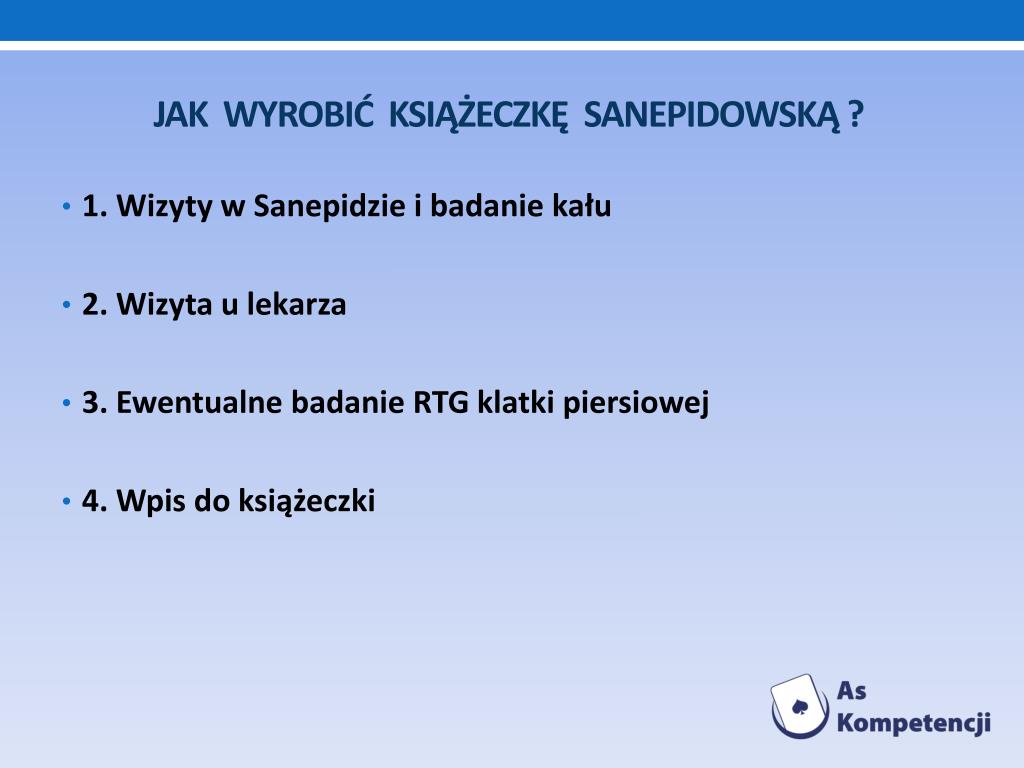 JAK WYROBIĆ KSIĄŻECZKĘ SANEPIDOWSKĄ ?

• 1. Wizyty w Sanepidzie i badanie kału

• 2. Wizyta u lekarza

• 3. Ewentualne badanie RTG klatki piersiowej

• 4. Wpis do książeczki

As Kompetencji